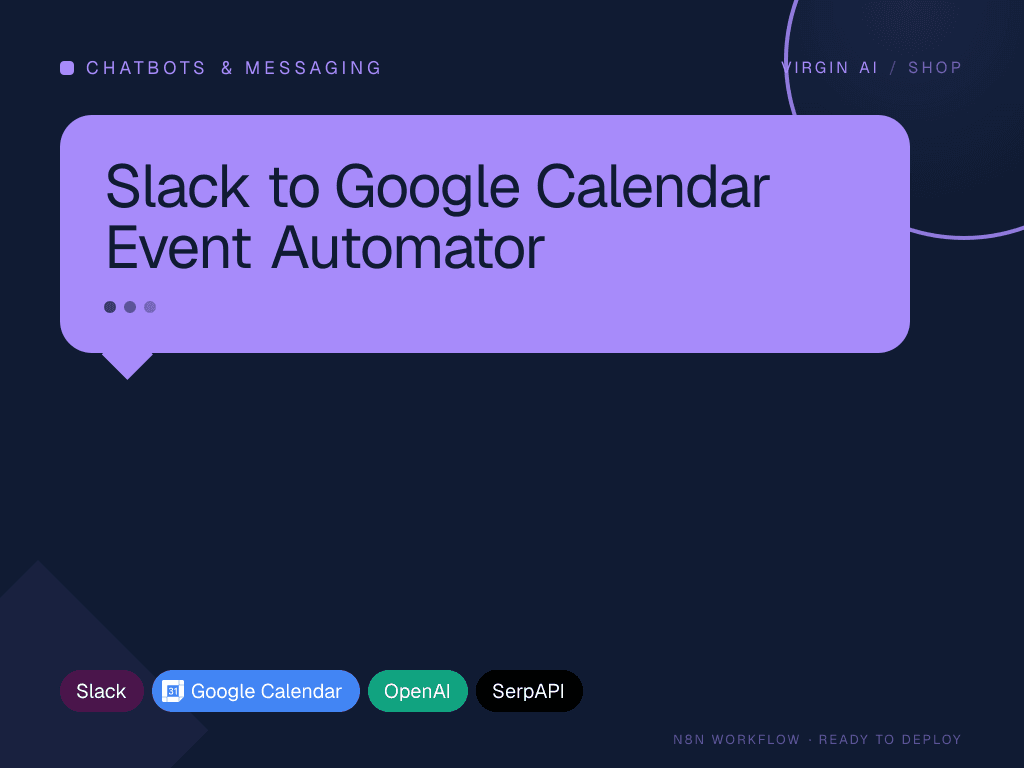 CHATBOTS & MESSAGING

VIRGIN AI / SHOP

Slack to Google Calendar Event Automator

Slack

31 Google Calendar

OpenAI

SerpAPI

N8N WORKFLOW · READY TO DEPLOY